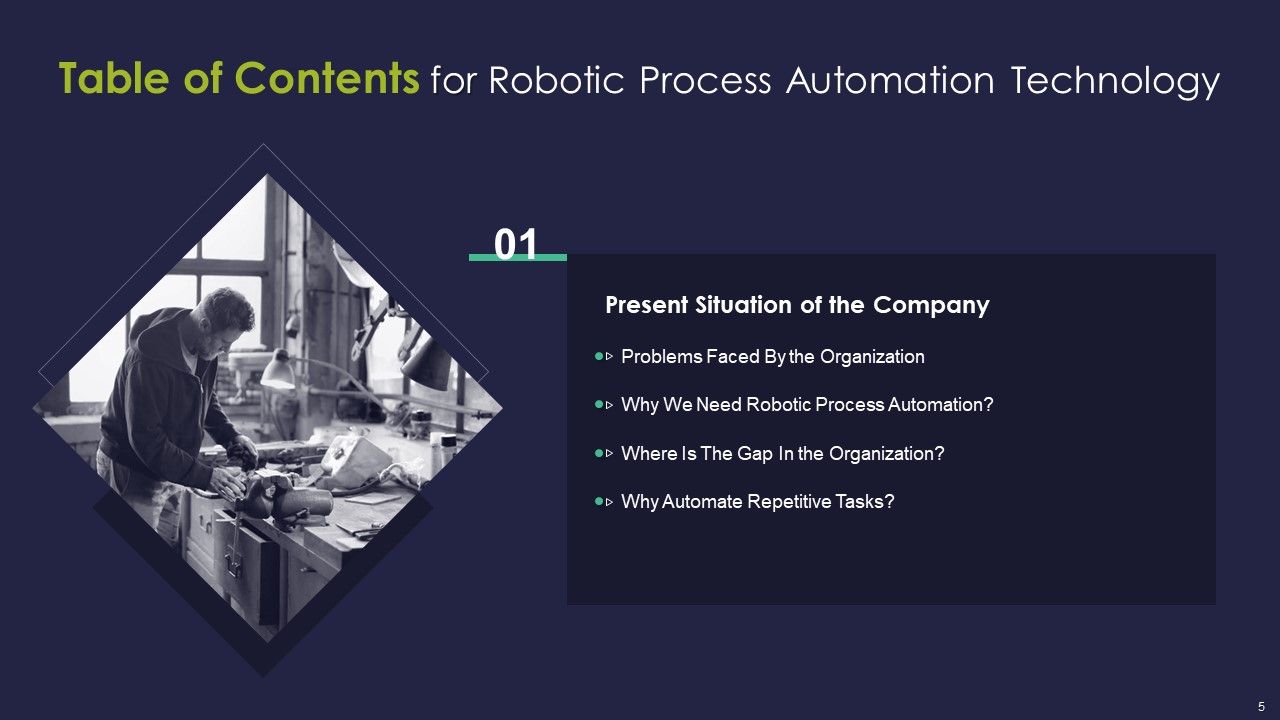 Table of Contents for Robotic Process Automation Technology

01

Present Situation of the Company

Problems Faced By the Organization

Why We Need Robotic Process Automation?

Where Is The Gap In the Organization?

Why Automate Repetitive Tasks?

5